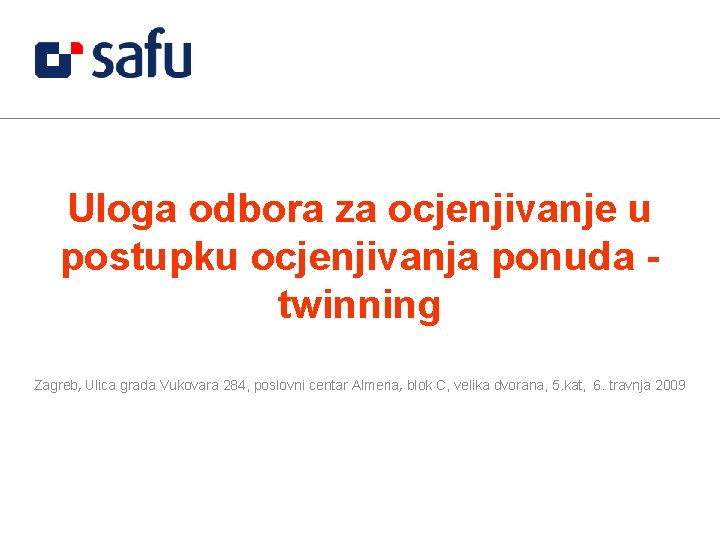 safu

Uloga odbora za ocjenjivanje u postupku ocjenjivanja ponuda - twinning

Zagreb, Ulica grada Vukovara 284, poslovni centar Almeria, blok C, velika dvorana, 5.kat, 6. travnja 2009